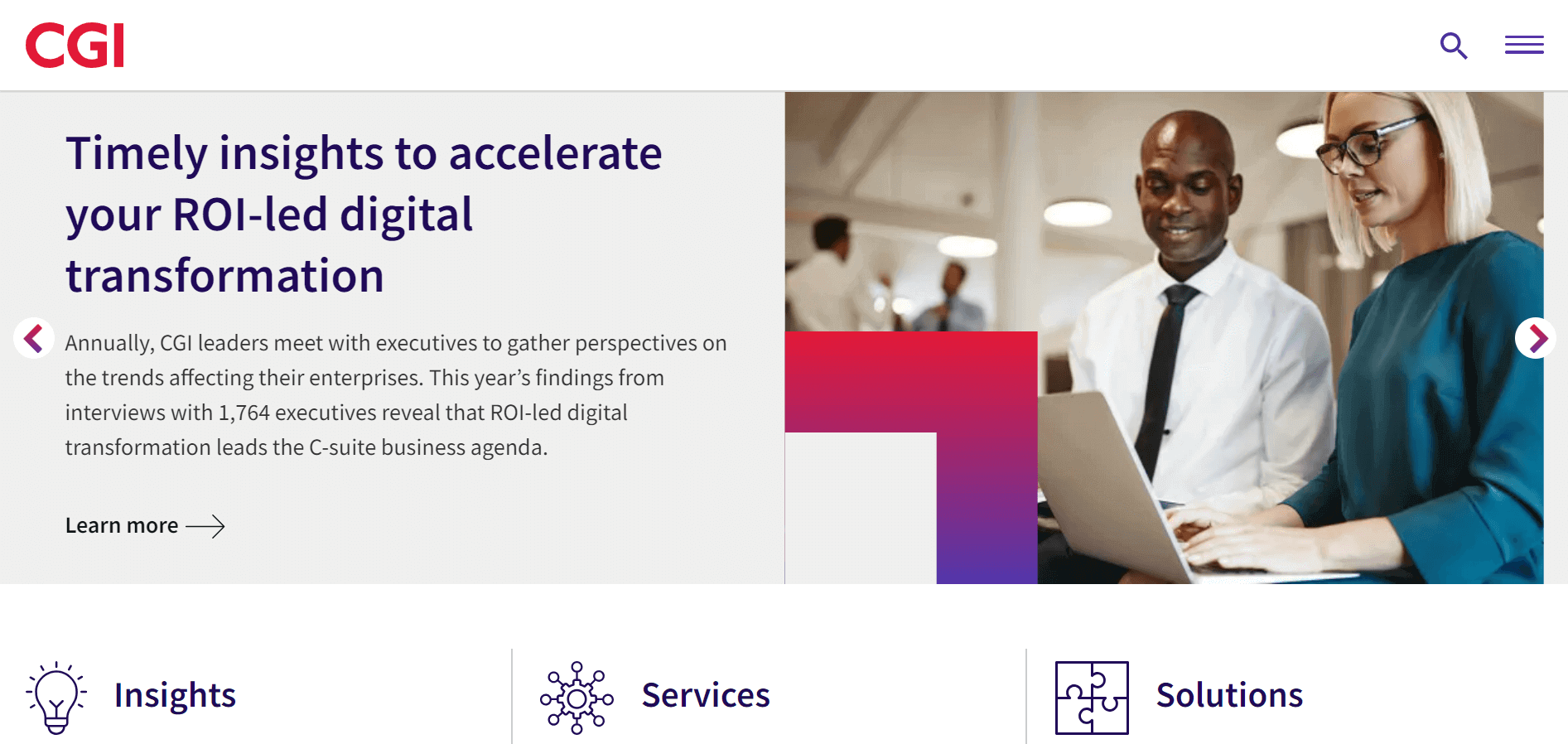 CGI

Timely insights to accelerate your ROI-led digital transformation

Annually, CGI leaders meet with executives to gather perspectives on the trends affecting their enterprises. This year’s findings from interviews with 1,764 executives reveal that ROI-led digital transformation leads the C-suite business agenda.

Learn more

Insights

Services

Solutions